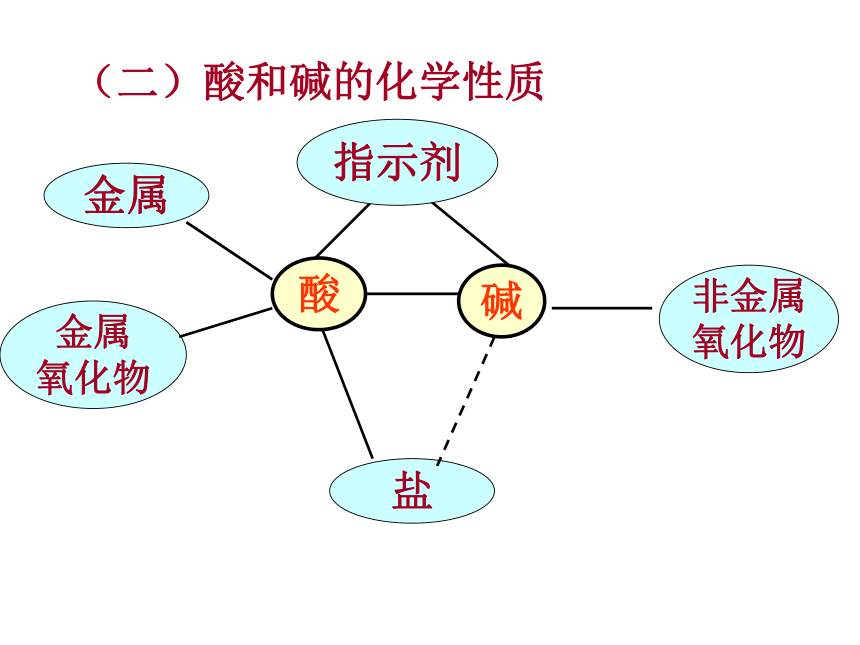 （二）酸和碱的化学性质

指示剂

金属

酸

碱

非金属氧化物

金属氧化物

盐